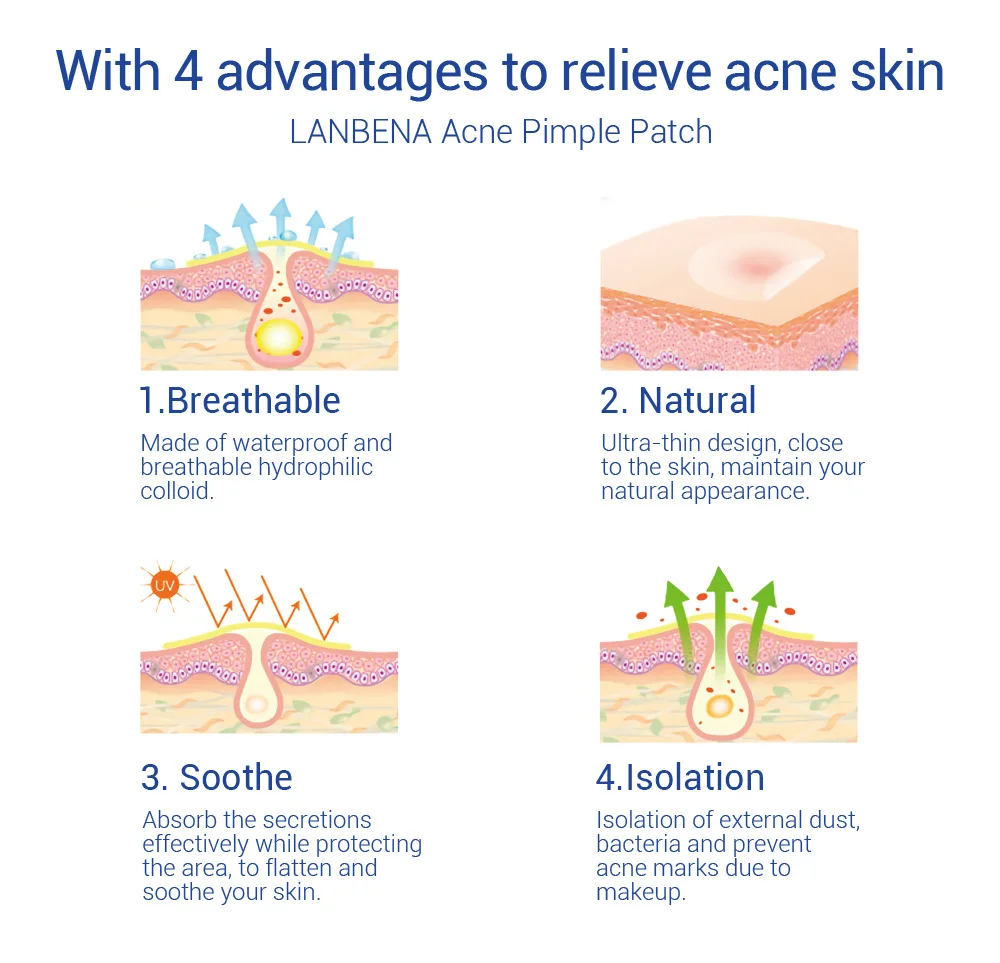 With 4 advantages to relieve acne skin

LANBENA Acne Pimple Patch

1.Breathable

Made of waterproof and breathable hydrophilic colloid.

2. Natural

Ultra-thin design, close to the skin, maintain your natural appearance.

UV

3. Soothe

Absorb the secretions effectively while protecting the area, to flatten and soothe your skin.

4.Isolation

Isolation of external dust, bacteria and prevent acne marks due to makeup.